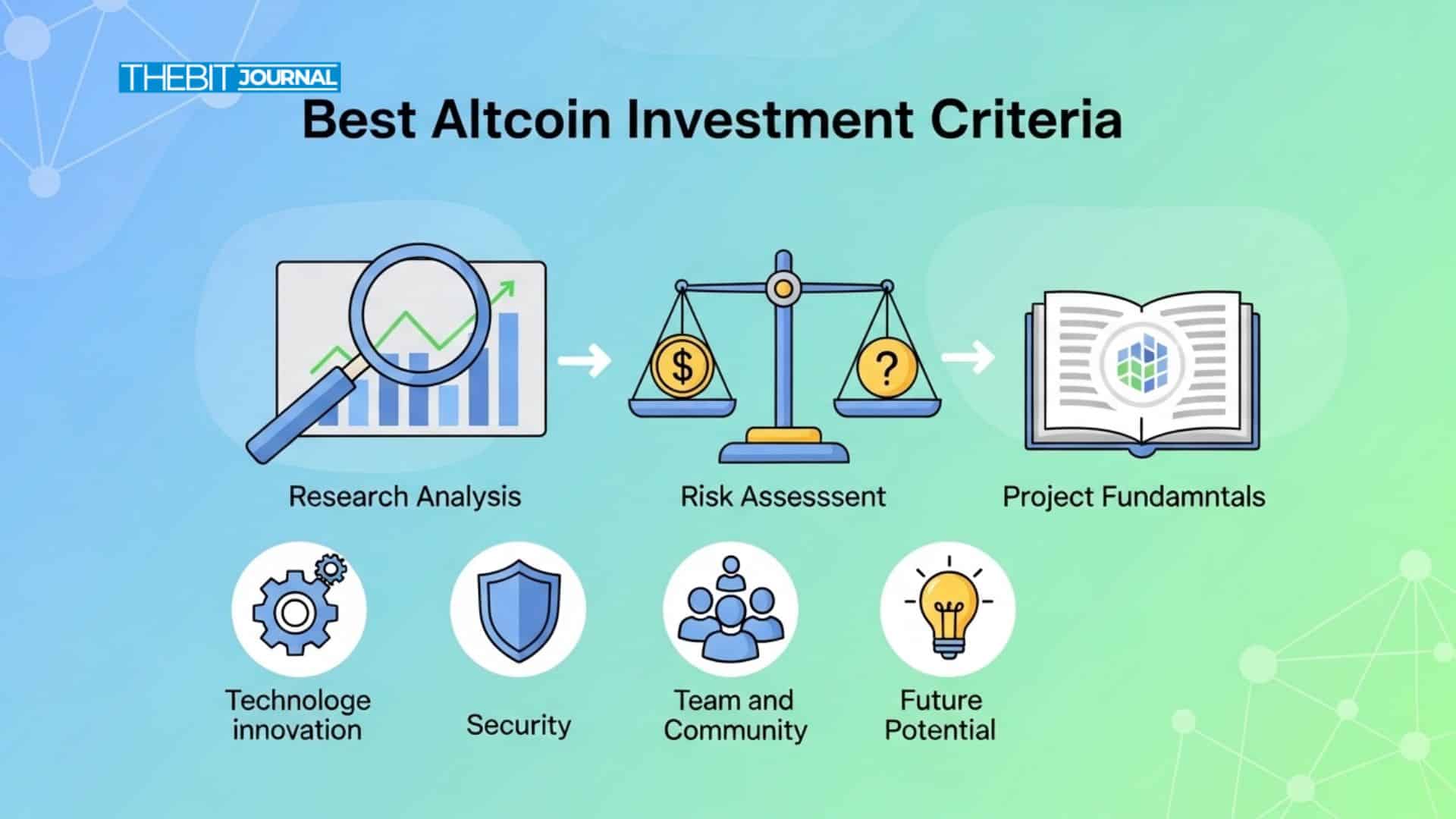 THEBIT JOURNAL

Best Altcoin Investment Criteria

$

?

Research Analysis

Risk Assesssent

Project Fundamntals

Technologe innovation

Security

Team and Community

Future Potential